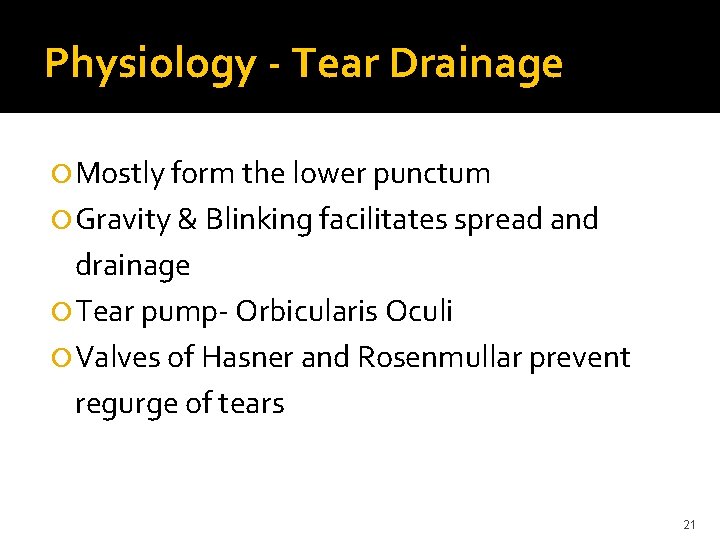 Physiology - Tear Drainage

Mostly form the lower punctum

Gravity & Blinking facilitates spread and drainage

Tear pump- Orbicularis Oculi

Valves of Hasner and Rosenmullar prevent regurge of tears

21